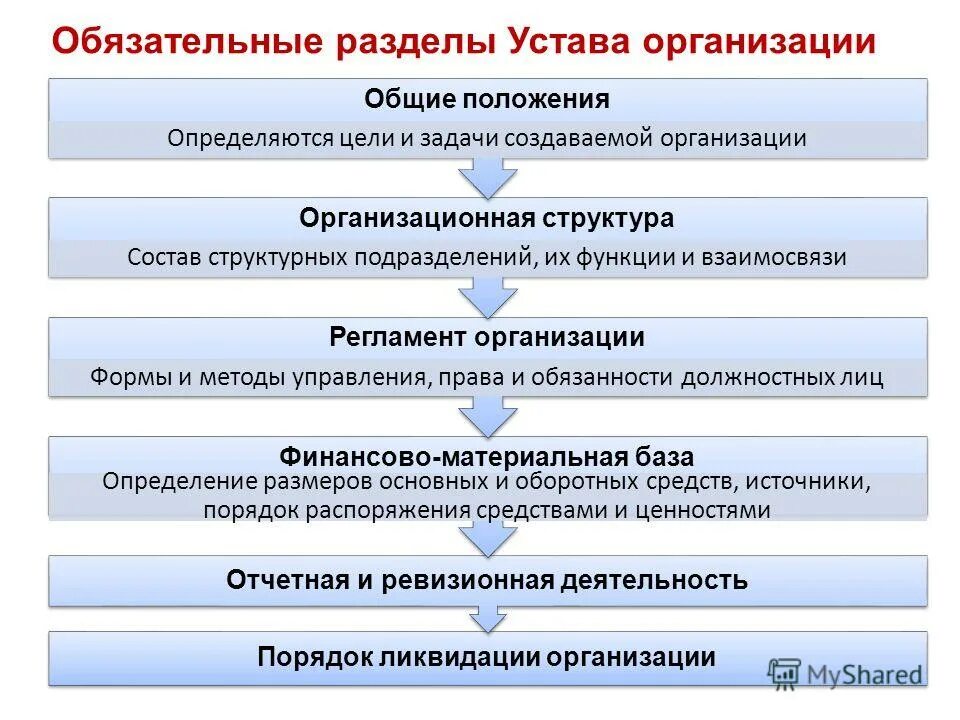 Обязательные разделы Устава организации

Общие положения

Определяются цели и задачи создаваемой организации

Организационная структура

Состав структурных подразделений, их функции и взаимосвязи

Регламент организации

Формы и методы управления, права и обязанности должностных лиц

Финансово-материальная база

Определение размеров основных и оборотных средств, источники, порядок распоряжения средствами и ценностями

Отчетная и ревизионная деятельность

Порядок ликвидации организации

MyShared